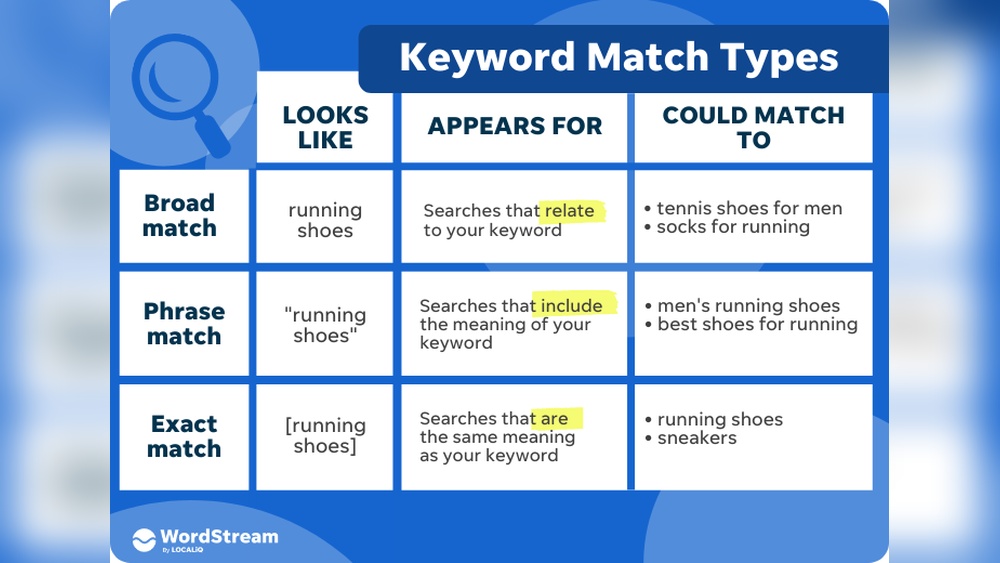 Keyword Match Types

| | LOOKS LIKE | APPEARS FOR | COULD MATCH TO |
|---|---|---|---|
| Broad match | running shoes | Searches that relate to your keyword | • tennis shoes for men • socks for running |
| Phrase match | "running shoes" | Searches that include the meaning of your keyword | • men's running shoes • best shoes for running |
| Exact match | [running shoes] | Searches that are the same meaning as your keyword | • running shoes • sneakers |

WordStream By LOCALiQ